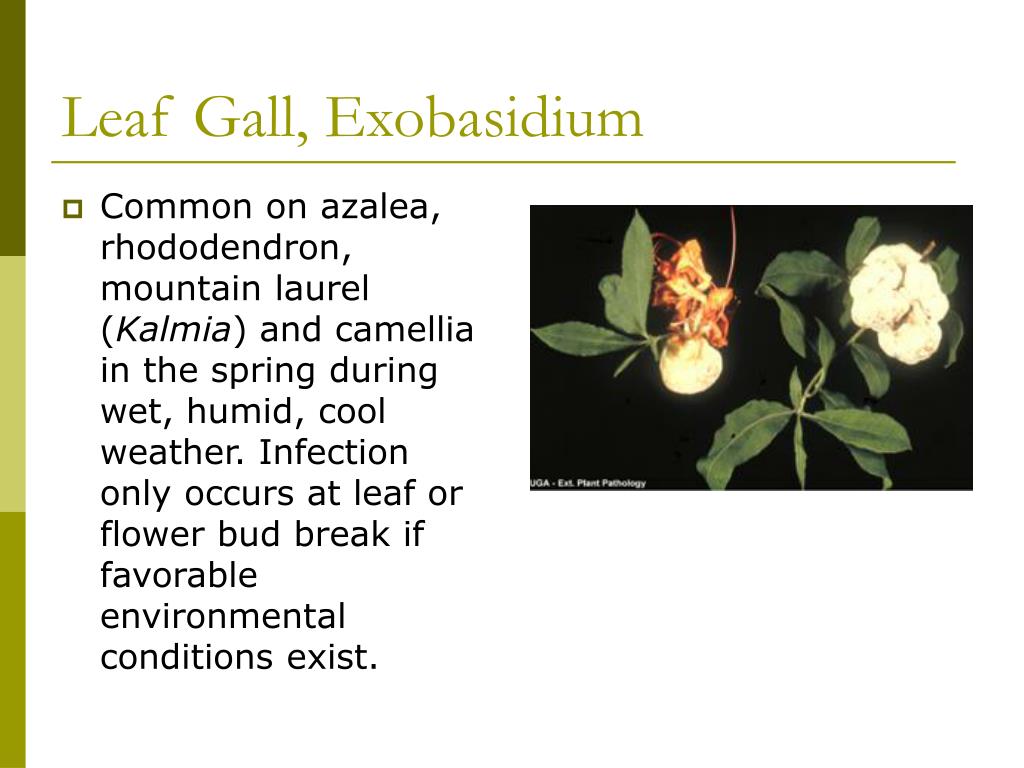 Leaf Gall, Exobasidium

Common on azalea, rhododendron, mountain laurel (Kalmia) and camellia in the spring during wet, humid, cool weather. Infection only occurs at leaf or flower bud break if favorable environmental conditions exist.

UGA - Ext. Plant Pathology